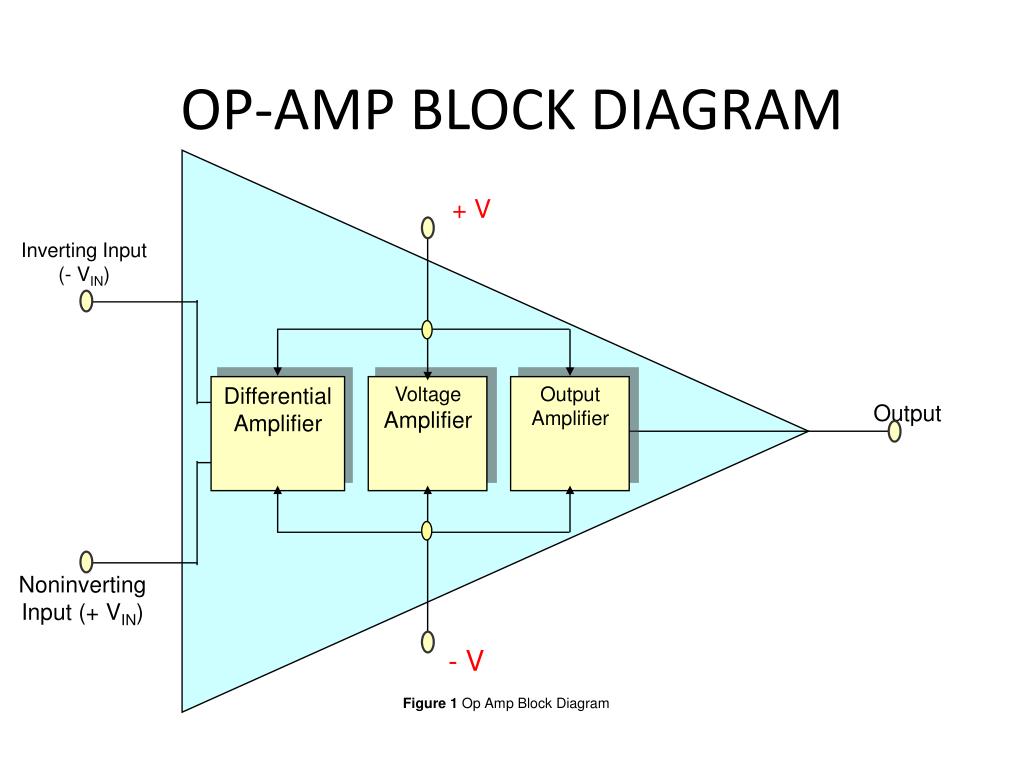 OP-AMP BLOCK DIAGRAM

+ V

Inverting Input
(- $V_{IN}$)

Differential Amplifier

Voltage Amplifier

Output Amplifier

Output

Noninverting Input (+ $V_{IN}$)

- V

Figure 1 Op Amp Block Diagram